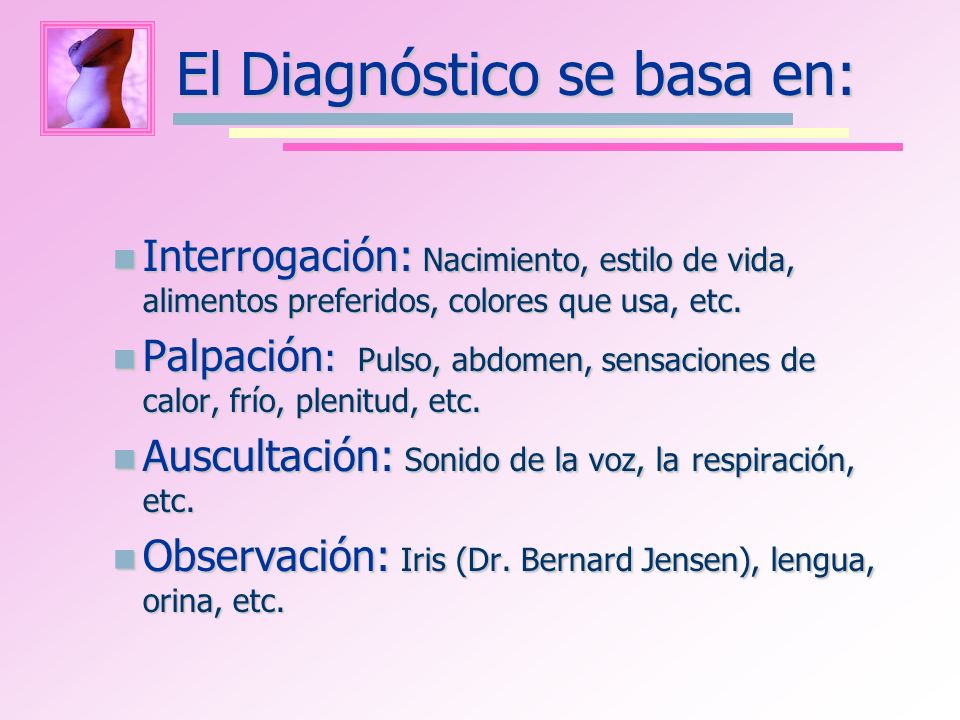 El Diagnóstico se basa en:

Interrogación: Nacimiento, estilo de vida, alimentos preferidos, colores que usa, etc.

Palpación: Pulso, abdomen, sensaciones de calor, frío, plenitud, etc.

Auscultación: Sonido de la voz, la respiración, etc.

Observación: Iris (Dr. Bernard Jensen), lengua, orina, etc.